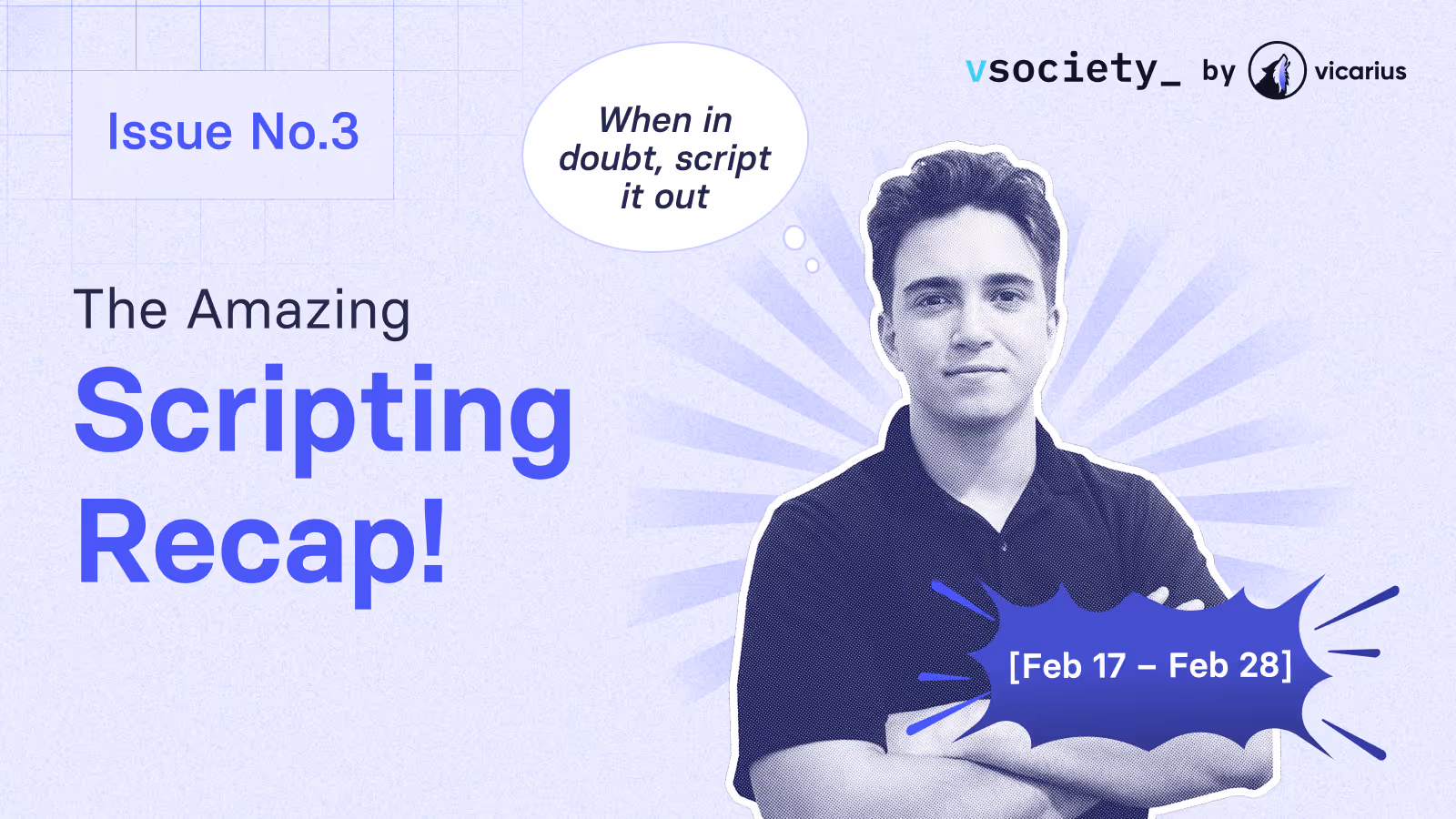 Issue No.3

When in doubt, script it out

vsociety_ by vicarius

The Amazing
Scripting Recap!

[Feb 17 – Feb 28]